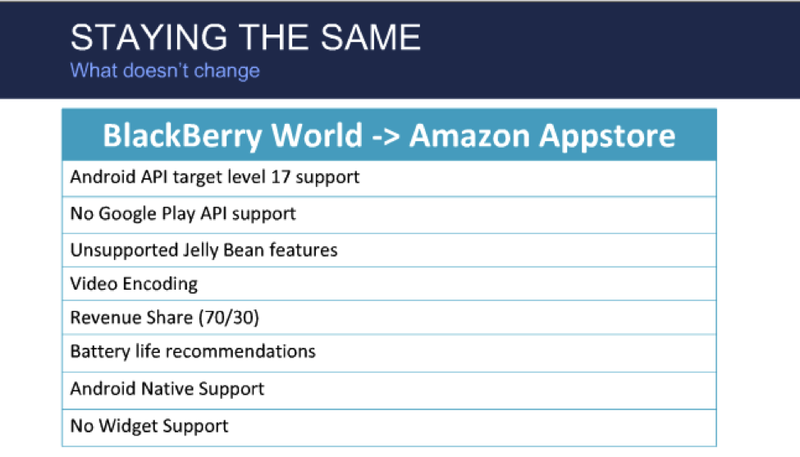 STAYING THE SAME
What doesn't change

| BlackBerry World -> Amazon Appstore |
|---|
| Android API target level 17 support |
| No Google Play API support |
| Unsupported Jelly Bean features |
| Video Encoding |
| Revenue Share (70/30) |
| Battery life recommendations |
| Android Native Support |
| No Widget Support |